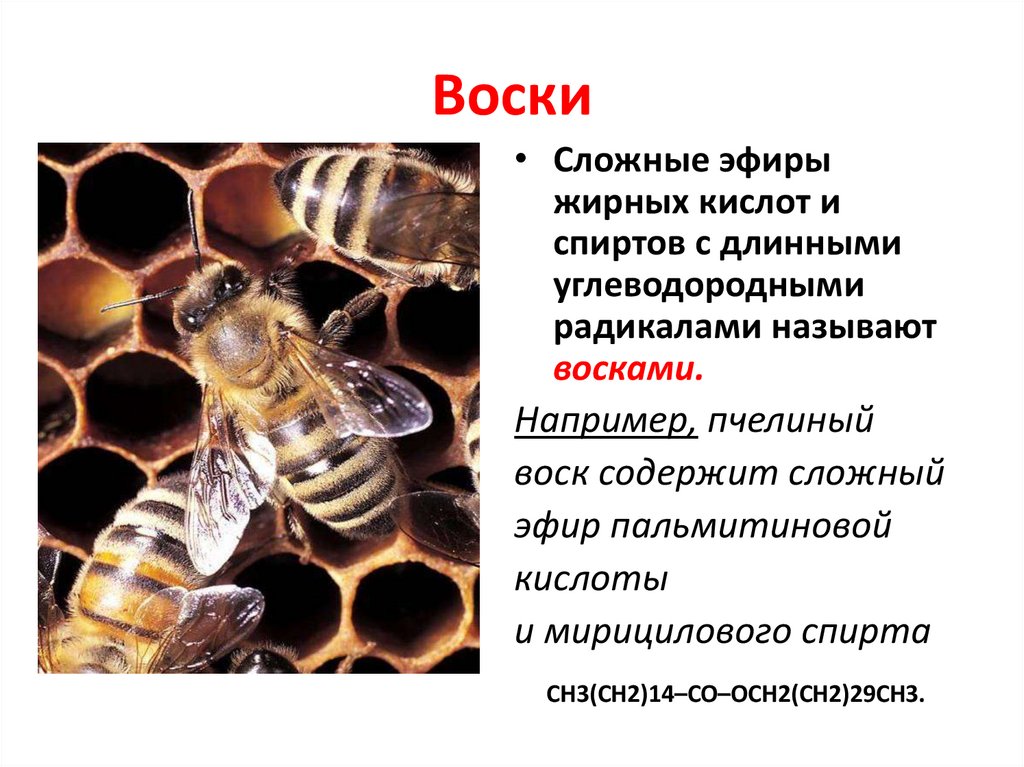 Воски

• Сложные эфиры жирных кислот и спиртов с длинными углеводородными радикалами называют восками.

Например, пчелиный воск содержит сложный эфир пальмитиновой кислоты и мирицилового спирта

CH3(CH2)14–CO–OCH2(CH2)29CH3.